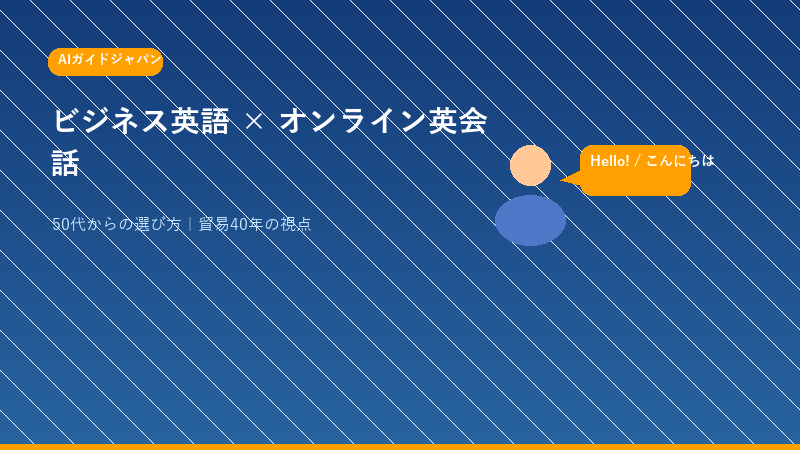 AIガイドジャパン

ビジネス英語 × オンライン英会話

50代からの選び方｜貿易40年の視点

Hello! / こんにちは